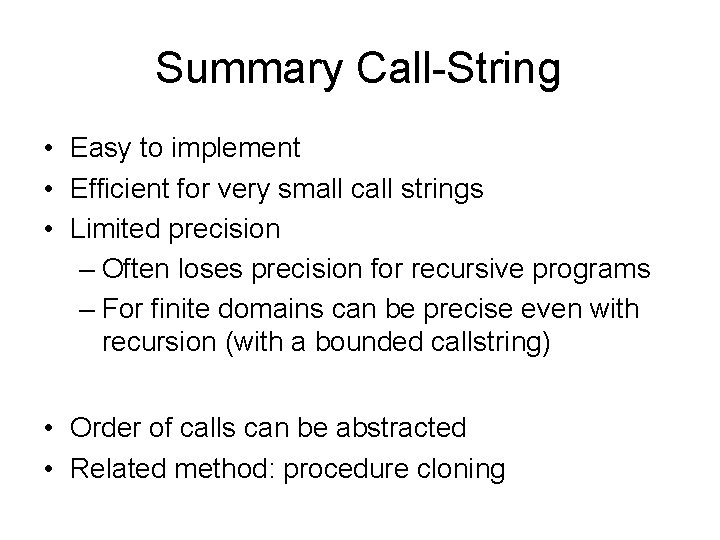 Summary Call-String

• Easy to implement
• Efficient for very small call strings
• Limited precision
– Often loses precision for recursive programs
– For finite domains can be precise even with recursion (with a bounded callstring)

• Order of calls can be abstracted
• Related method: procedure cloning